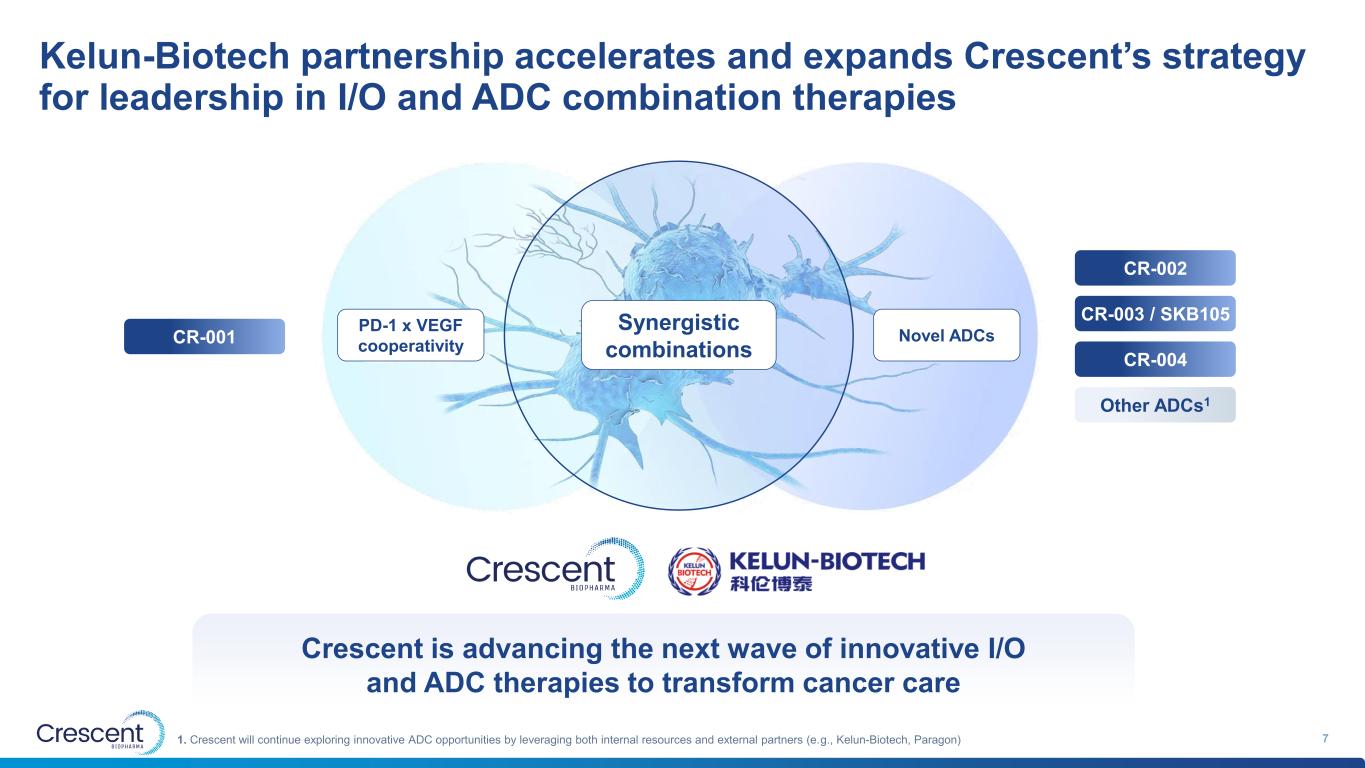 Kelun-Biotech partnership accelerates and expands Crescent's strategy for leadership in I/O and ADC combination therapies

CR-001

PD-1 x VEGF cooperativity

Synergistic combinations

Novel ADCs

CR-002

CR-003 / SKB105

CR-004

Other ADCs$^1$

Crescent BIOPHARMA

KELUN BIOTECH KELUN-BIOTECH 科伦博泰

Crescent is advancing the next wave of innovative I/O and ADC therapies to transform cancer care

Crescent BIOPHARMA

1. Crescent will continue exploring innovative ADC opportunities by leveraging both internal resources and external partners (e.g., Kelun-Biotech, Paragon)

7